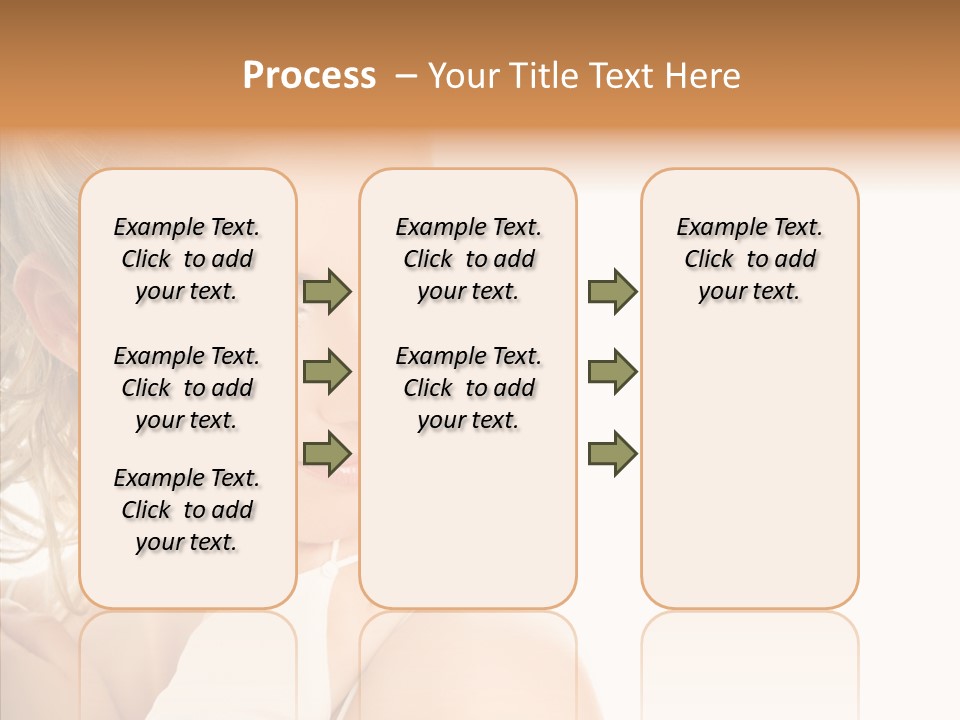 Process – Your Title Text Here

Example Text. Click to add your text.

Example Text. Click to add your text.

Example Text. Click to add your text.

Example Text. Click to add your text.

Example Text. Click to add your text.

Example Text. Click to add your text.